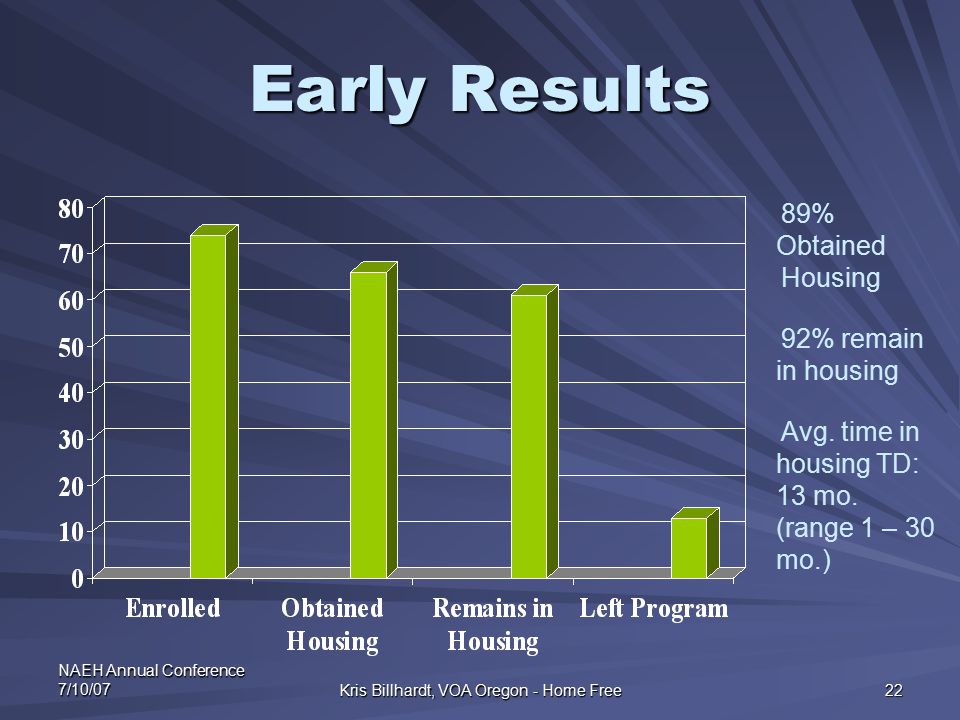 Early Results

80
70
60
50
40
30
20
10
0

Enrolled
Obtained Housing
Remains in Housing
Left Program

89% Obtained Housing

92% remain in housing

Avg. time in housing TD: 13 mo. (range 1 – 30 mo.)

NAEH Annual Conference
7/10/07

Kris Billhardt, VOA Oregon - Home Free

22